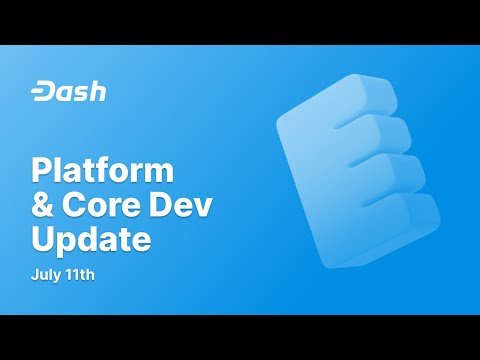 Dash

Platform & Core Dev Update

July 11th